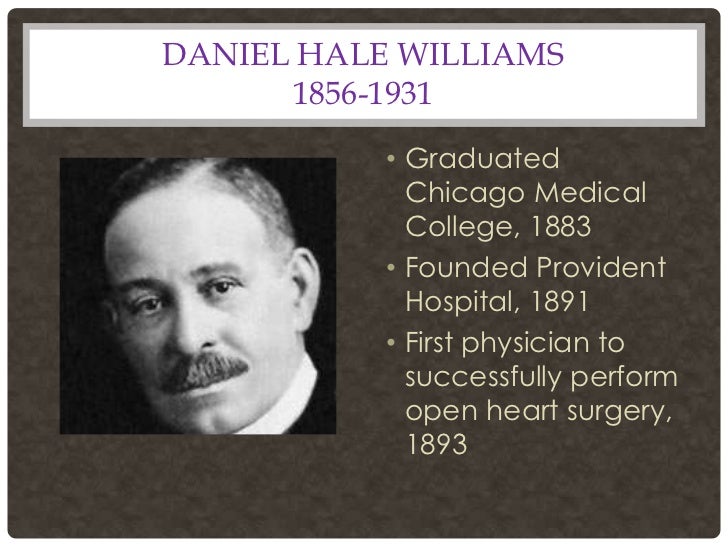 DANIEL HALE WILLIAMS
1856-1931

• Graduated Chicago Medical College, 1883
• Founded Provident Hospital, 1891
• First physician to successfully perform open heart surgery, 1893